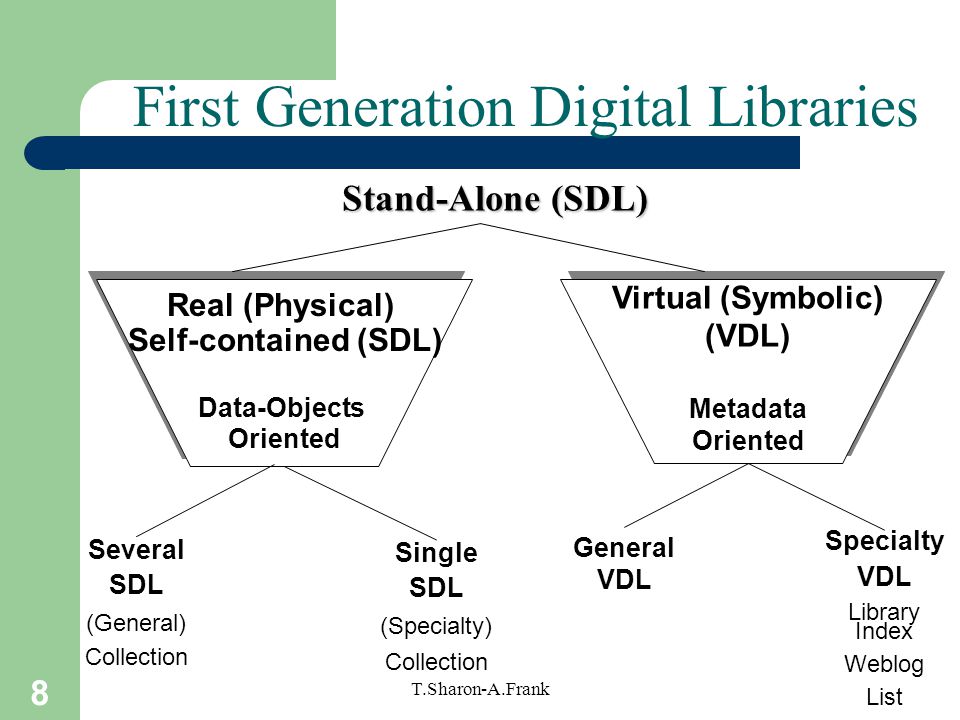 First Generation Digital Libraries

Stand-Alone (SDL)

Real (Physical) Self-contained (SDL)

Data-Objects Oriented

Virtual (Symbolic) (VDL)

Metadata Oriented

Several SDL

(General) Collection

Single SDL

(Specialty) Collection

General VDL

Specialty VDL

Library Index

Weblog

List

8

T.Sharon-A.Frank